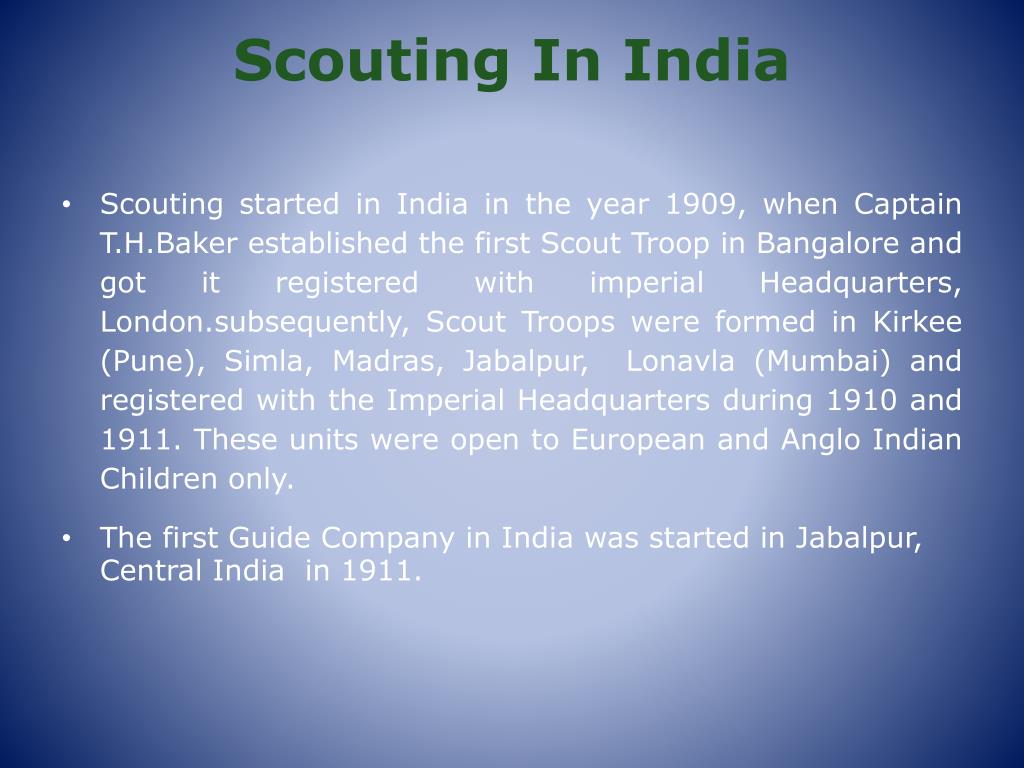 Scouting In India

• Scouting started in India in the year 1909, when Captain T.H.Baker established the first Scout Troop in Bangalore and got it registered with imperial Headquarters, London.subsequently, Scout Troops were formed in Kirkee (Pune), Simla, Madras, Jabalpur, Lonavla (Mumbai) and registered with the Imperial Headquarters during 1910 and 1911. These units were open to European and Anglo Indian Children only.

• The first Guide Company in India was started in Jabalpur, Central India in 1911.